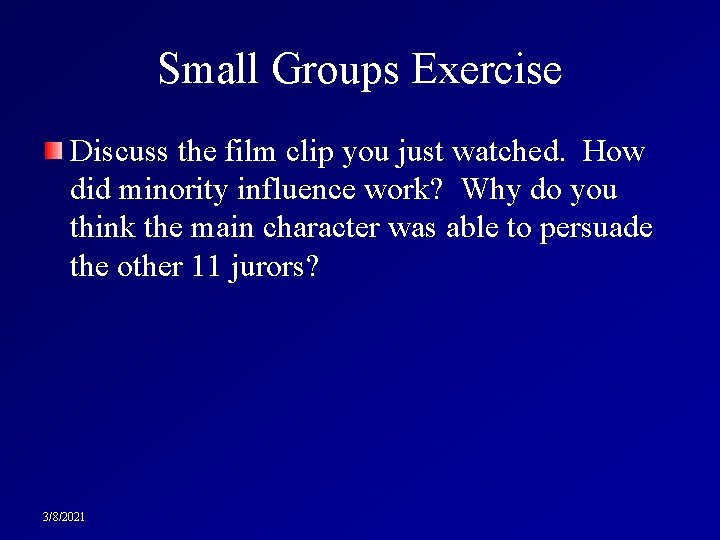 Small Groups Exercise

Discuss the film clip you just watched. How did minority influence work? Why do you think the main character was able to persuade the other 11 jurors?

3/8/2021